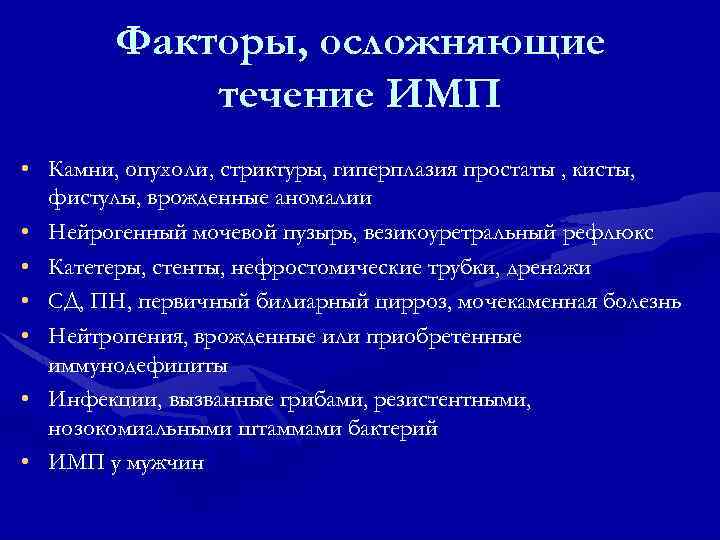 Факторы, осложняющие течение ИМП

• Камни, опухоли, стриктуры, гиперплазия простаты , кисты, фистулы, врожденные аномалии
• Нейрогенный мочевой пузырь, везикоуретральный рефлюкс
• Катетеры, стенты, нефростомические трубки, дренажи
• СД, ПН, первичный билиарный цирроз, мочекаменная болезнь
• Нейтропения, врожденные или приобретенные иммунодефициты
• Инфекции, вызванные грибами, резистентными, нозокомиальными штаммами бактерий
• ИМП у мужчин